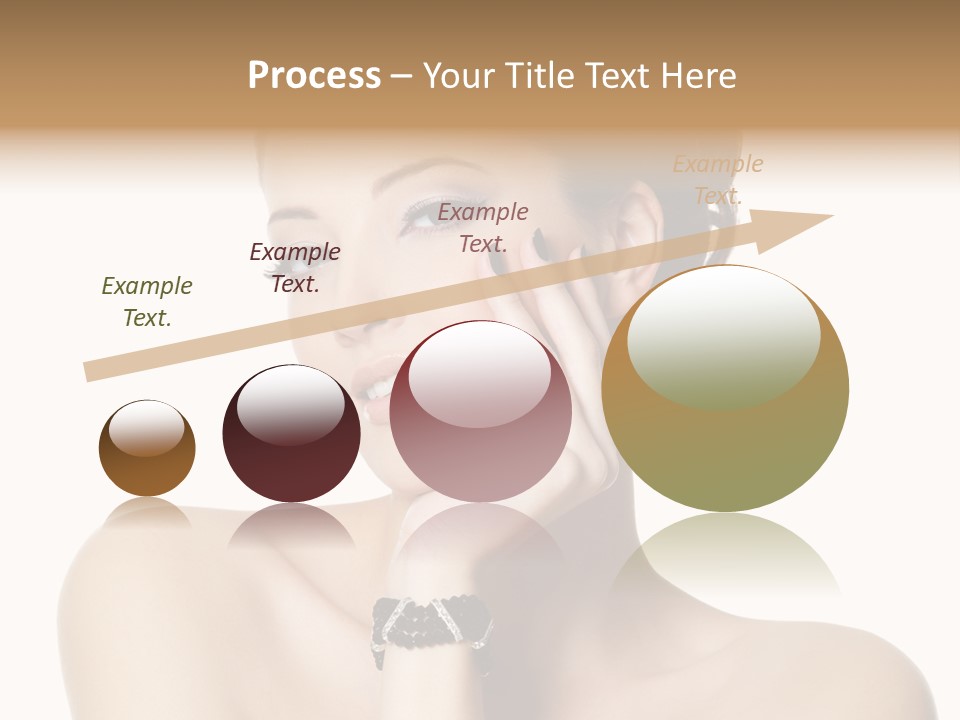 Process – Your Title Text Here

Example Text.

Example Text.

Example Text.

Example Text.